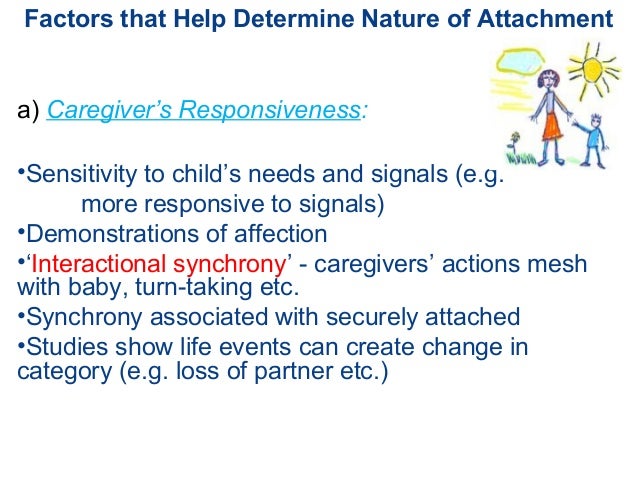 Factors that Help Determine Nature of Attachment

a) Caregiver's Responsiveness:

•Sensitivity to child's needs and signals (e.g. more responsive to signals)
•Demonstrations of affection
•'Interactional synchrony' - caregivers' actions mesh with baby, turn-taking etc.
•Synchrony associated with securely attached
•Studies show life events can create change in category (e.g. loss of partner etc.)